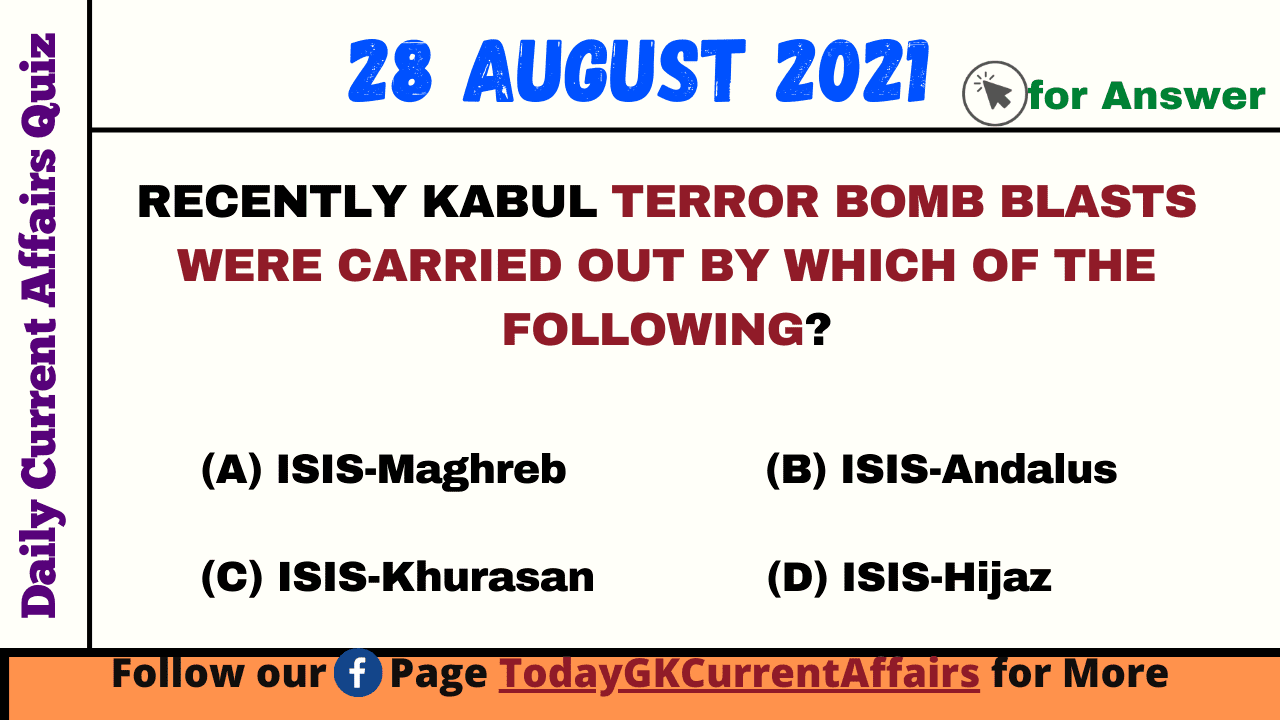 Daily Current Affairs Quiz

28 AUGUST 2021

for Answer

RECENTLY KABUL TERROR BOMB BLASTS WERE CARRIED OUT BY WHICH OF THE FOLLOWING?

(A) ISIS-Maghreb

(B) ISIS-Andalus

(C) ISIS-Khurasan

(D) ISIS-Hijaz

Follow our Page TodayGKCurrentAffairs for More